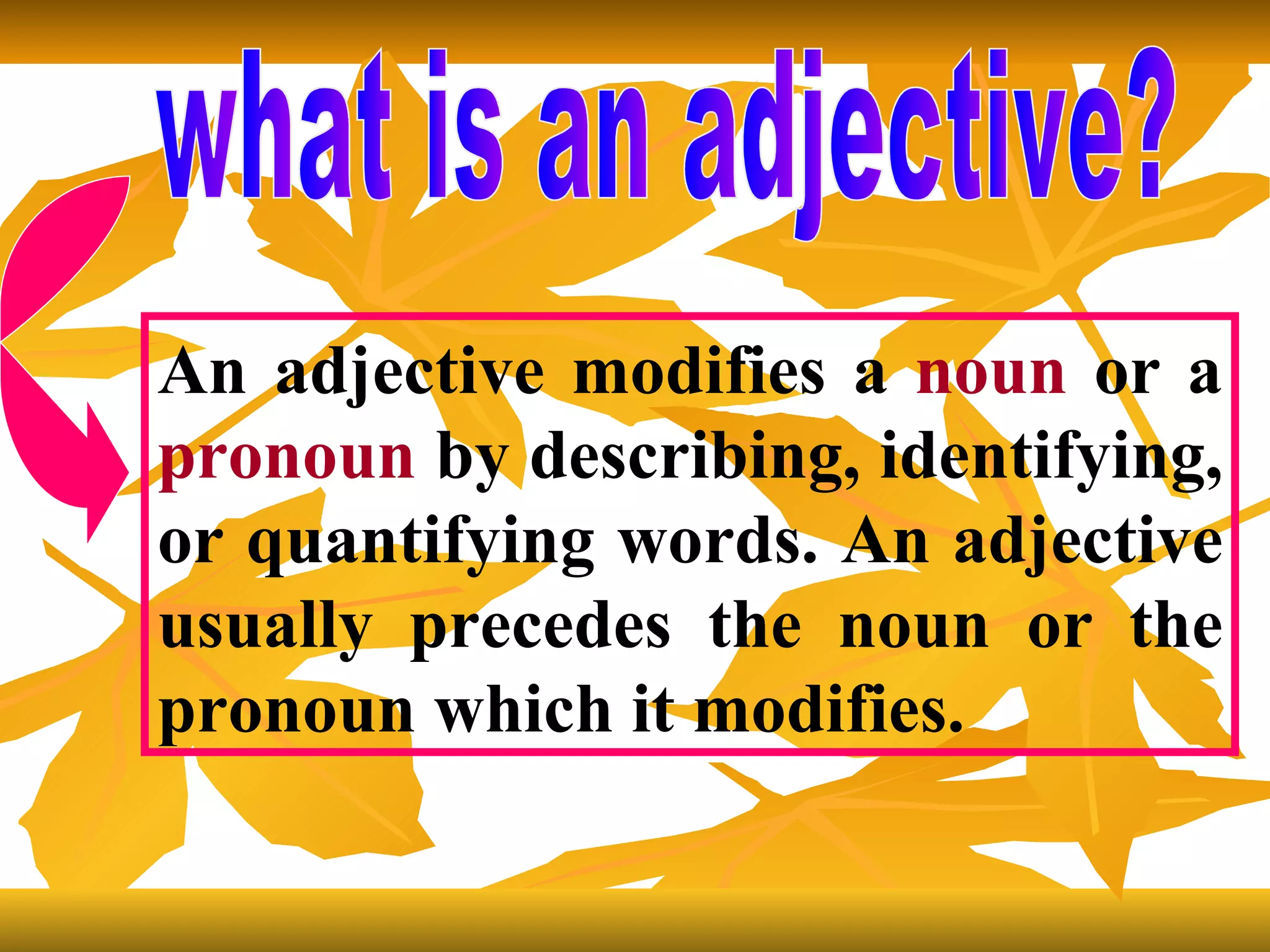 what is an adjective?

An adjective modifies a noun or a pronoun by describing, identifying, or quantifying words. An adjective usually precedes the noun or the pronoun which it modifies.